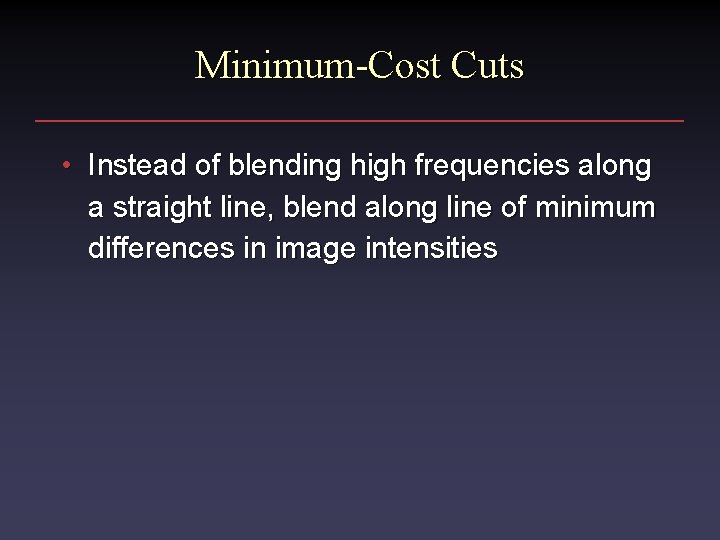 Minimum-Cost Cuts

• Instead of blending high frequencies along a straight line, blend along line of minimum differences in image intensities